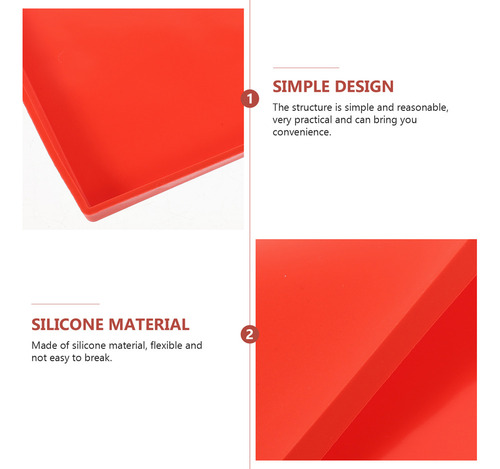 1

SIMPLE DESIGN

The structure is simple and reasonable, very practical and can bring you convenience.

SILICONE MATERIAL

Made of silicone material, flexible and not easy to break.

2